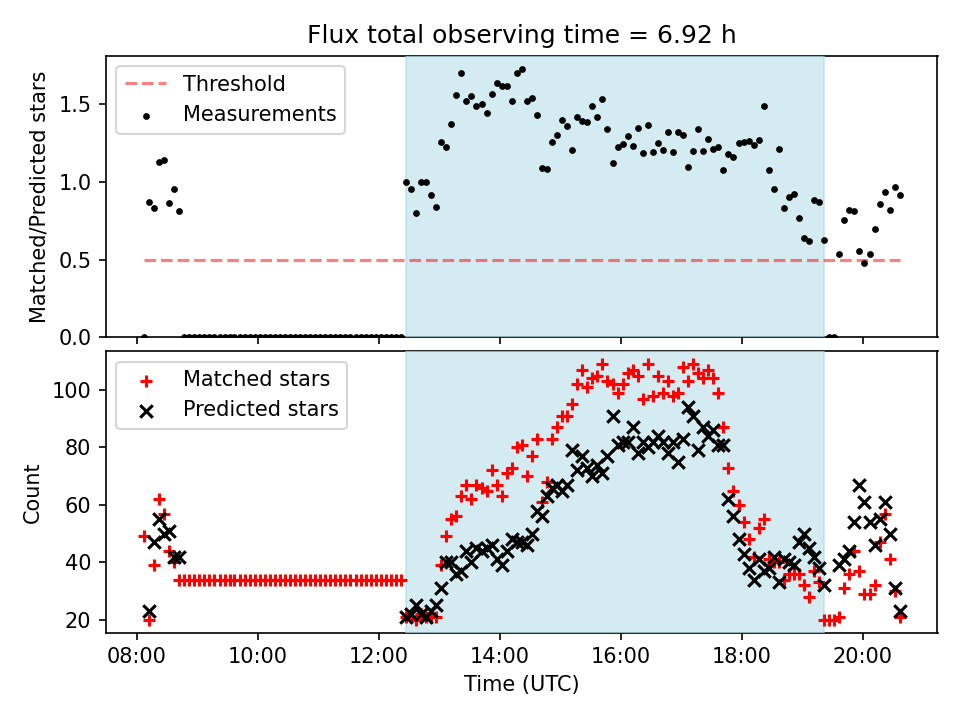 Flux total observing time = 6.92 h

Threshold
Measurements

Matched/Predicted stars

1.5
1.0
0.5
0.0

Matched stars
Predicted stars

Count

100
80
60
40
20

08:00
10:00
12:00
14:00
16:00
18:00
20:00

Time (UTC)